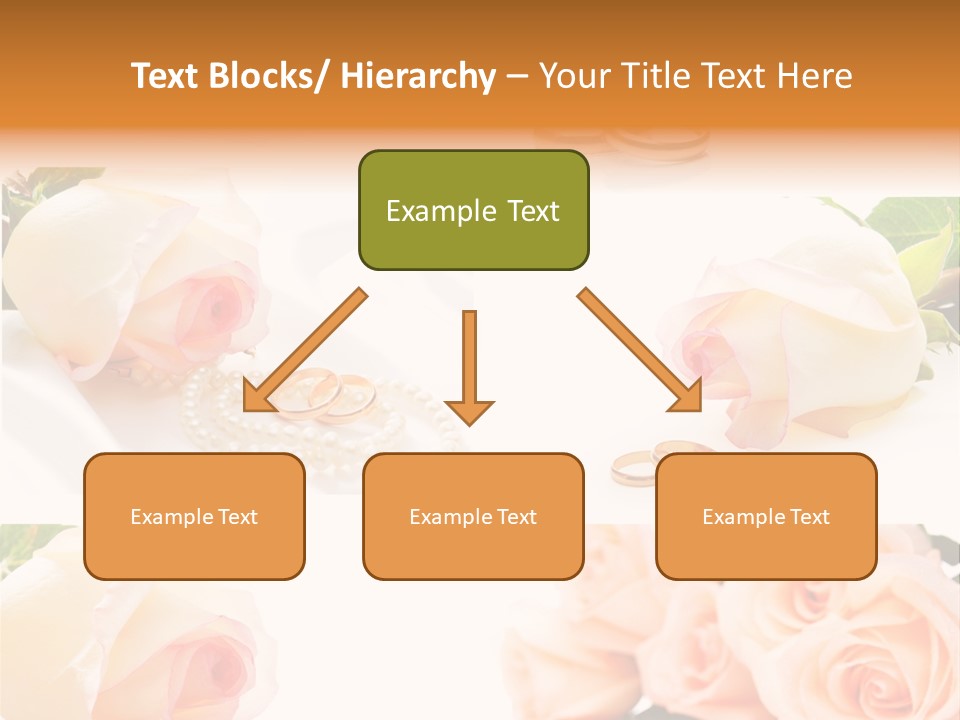 Text Blocks/ Hierarchy – Your Title Text Here

Example Text

Example Text

Example Text

Example Text